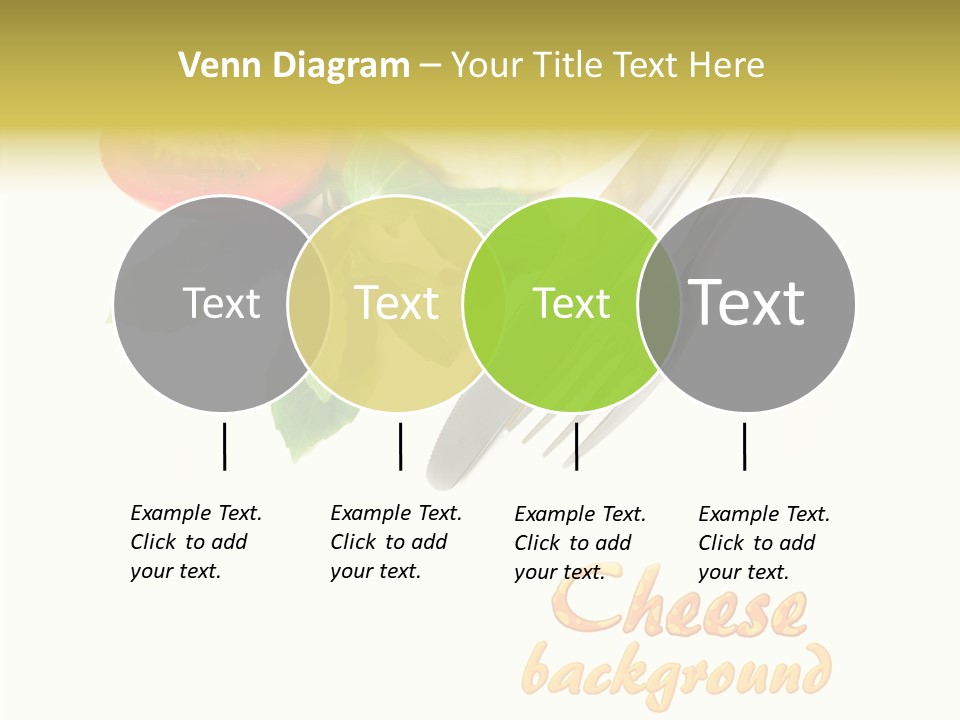 Venn Diagram – Your Title Text Here

Text

Text

Text

Text

Example Text. Click to add your text.

Example Text. Click to add your text.

Example Text. Click to add your text.

Example Text. Click to add your text.

Cheese background